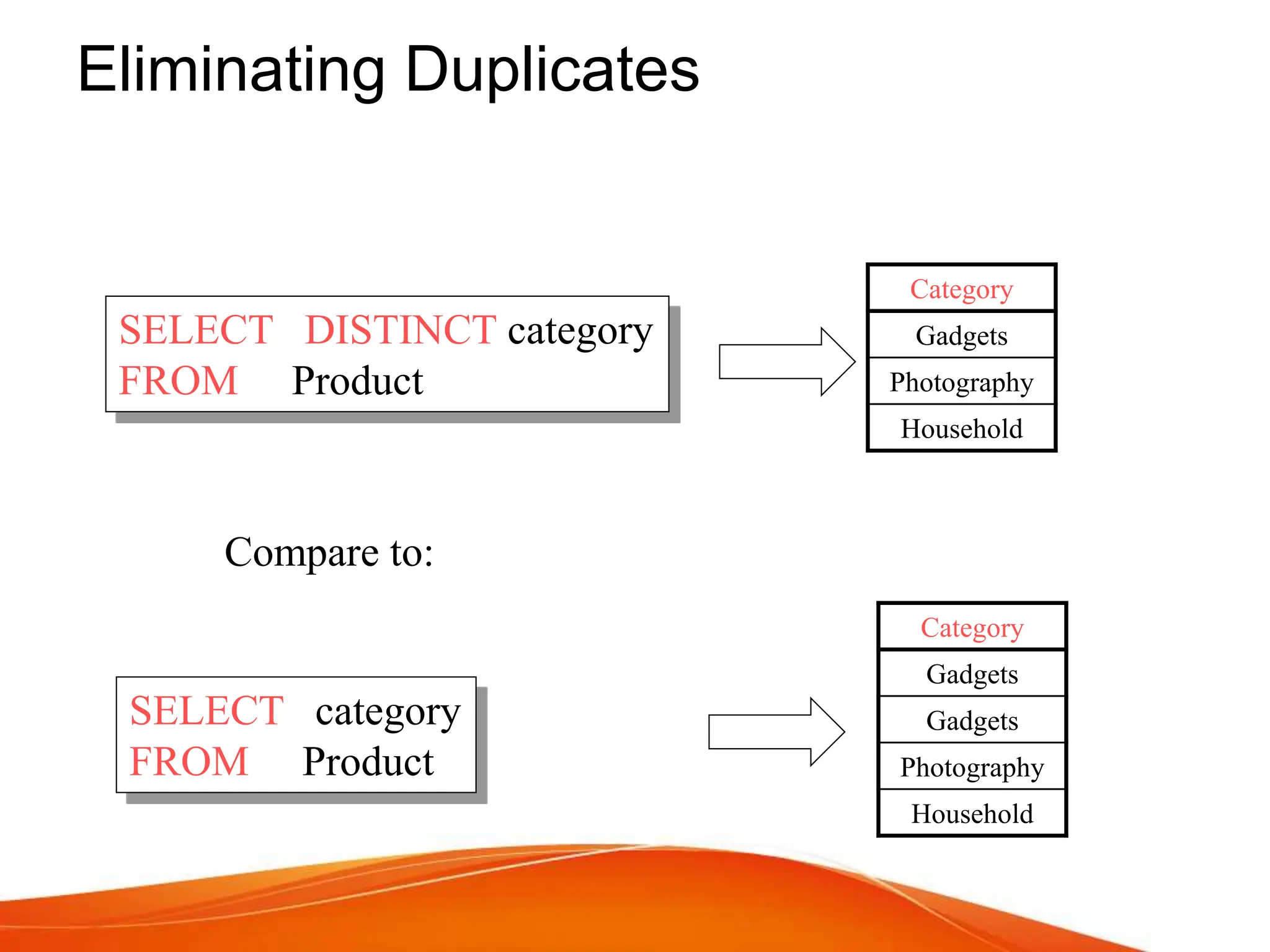 Eliminating Duplicates

SELECT DISTINCT category
FROM Product

| Category |
|---|
| Gadgets |
| Photography |
| Household |

Compare to:

SELECT category
FROM Product

| Category |
|---|
| Gadgets |
| Gadgets |
| Photography |
| Household |